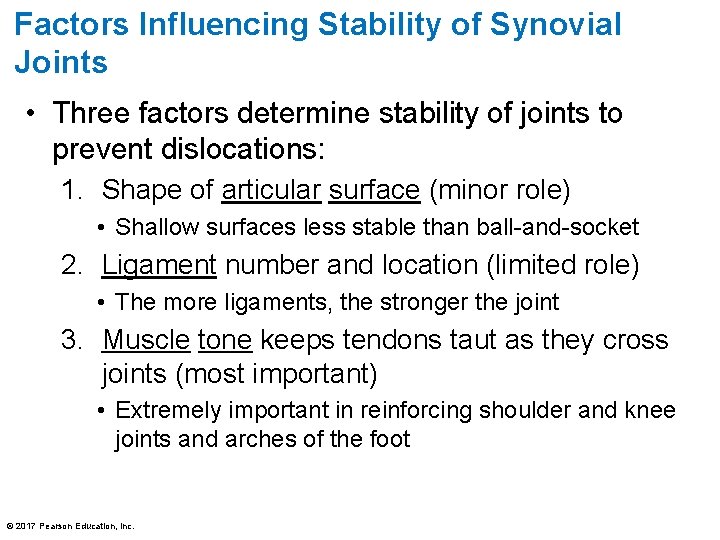 Factors Influencing Stability of Synovial Joints

• Three factors determine stability of joints to prevent dislocations:

1. Shape of articular surface (minor role)

• Shallow surfaces less stable than ball-and-socket

2. Ligament number and location (limited role)

• The more ligaments, the stronger the joint

3. Muscle tone keeps tendons taut as they cross joints (most important)

• Extremely important in reinforcing shoulder and knee joints and arches of the foot

© 2017 Pearson Education, Inc.